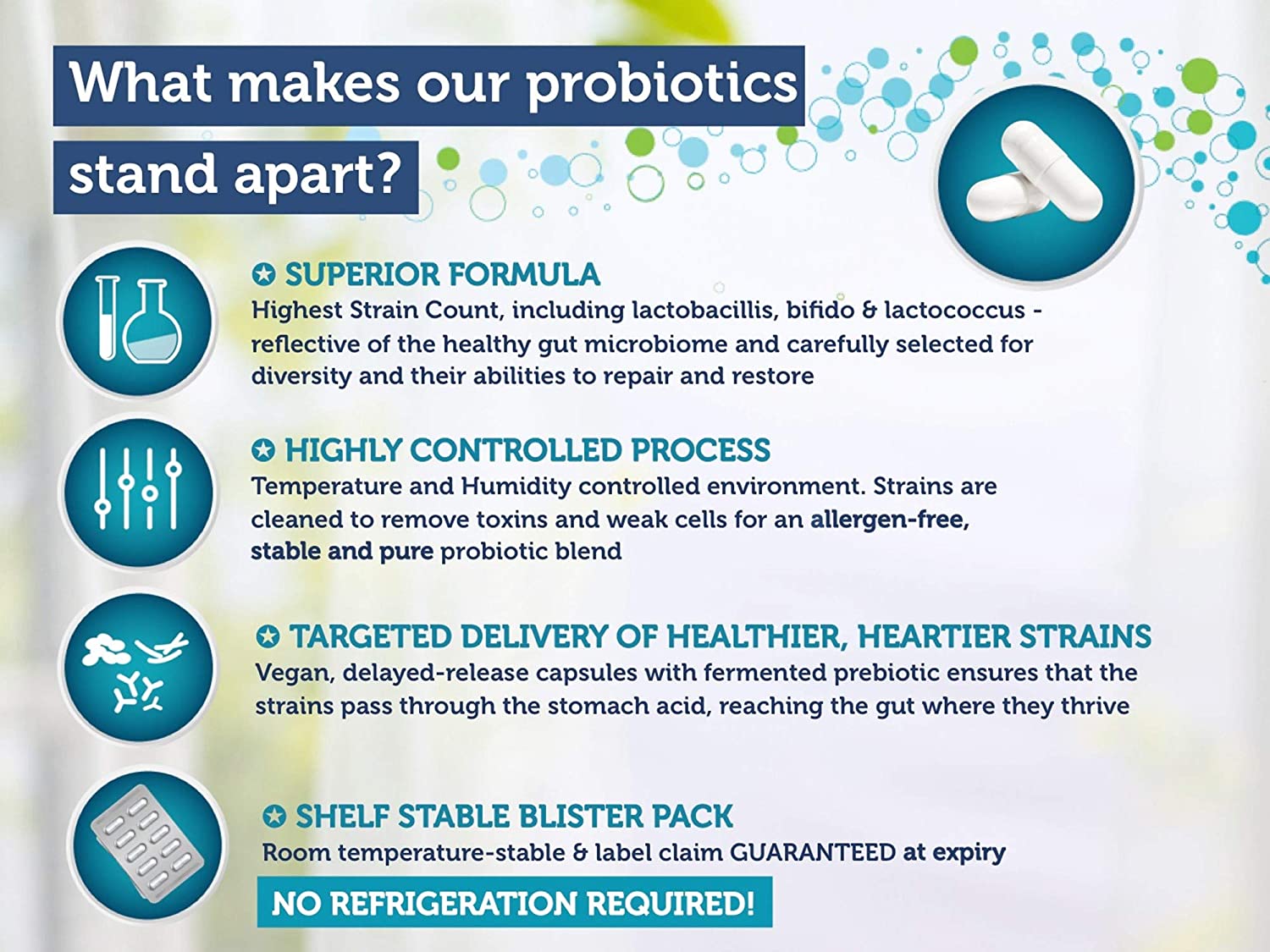 What makes our probiotics stand apart?

SUPERIOR FORMULA
Highest Strain Count, including lactobacillis, bifido & lactococcus - reflective of the healthy gut microbiome and carefully selected for diversity and their abilities to repair and restore

HIGHLY CONTROLLED PROCESS
Temperature and Humidity controlled environment. Strains are cleaned to remove toxins and weak cells for an allergen-free, stable and pure probiotic blend

TARGETED DELIVERY OF HEALTHIER, HEARTIER STRAINS
Vegan, delayed-release capsules with fermented prebiotic ensures that the strains pass through the stomach acid, reaching the gut where they thrive

SHELF STABLE BLISTER PACK
Room temperature-stable & label claim GUARANTEED at expiry
NO REFRIGERATION REQUIRED!